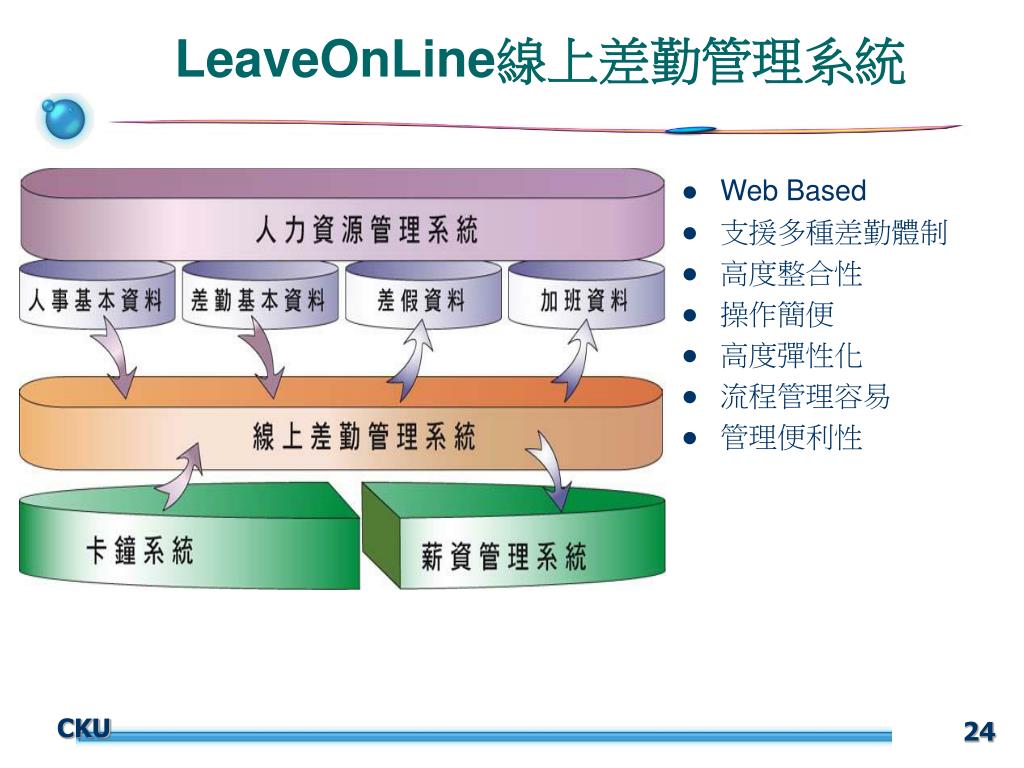 LeaveOnLine線上差勤管理系統

人力資源管理系統

人事基本資料

差勤基本資料

差假資料

加班資料

線上差勤管理系統

卡鐘系統

薪資管理系統

- Web Based
- 支援多種差勤體制
- 高度整合性
- 操作簡便
- 高度彈性化
- 流程管理容易
- 管理便利性

CKU

24